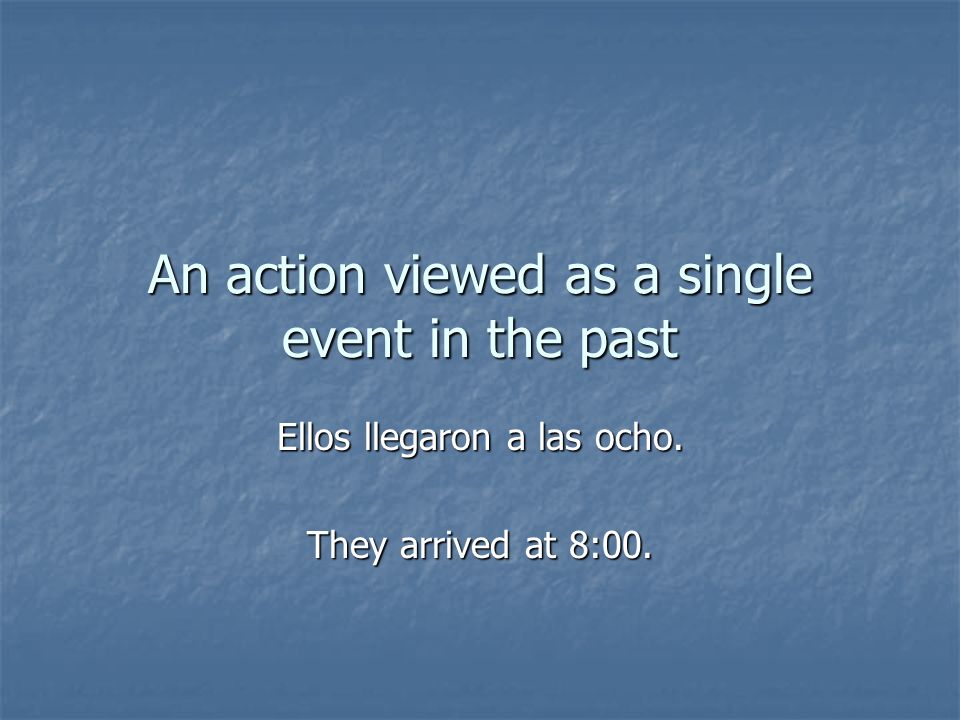 An action viewed as a single event in the past

Ellos llegaron a las ocho.

They arrived at 8:00.